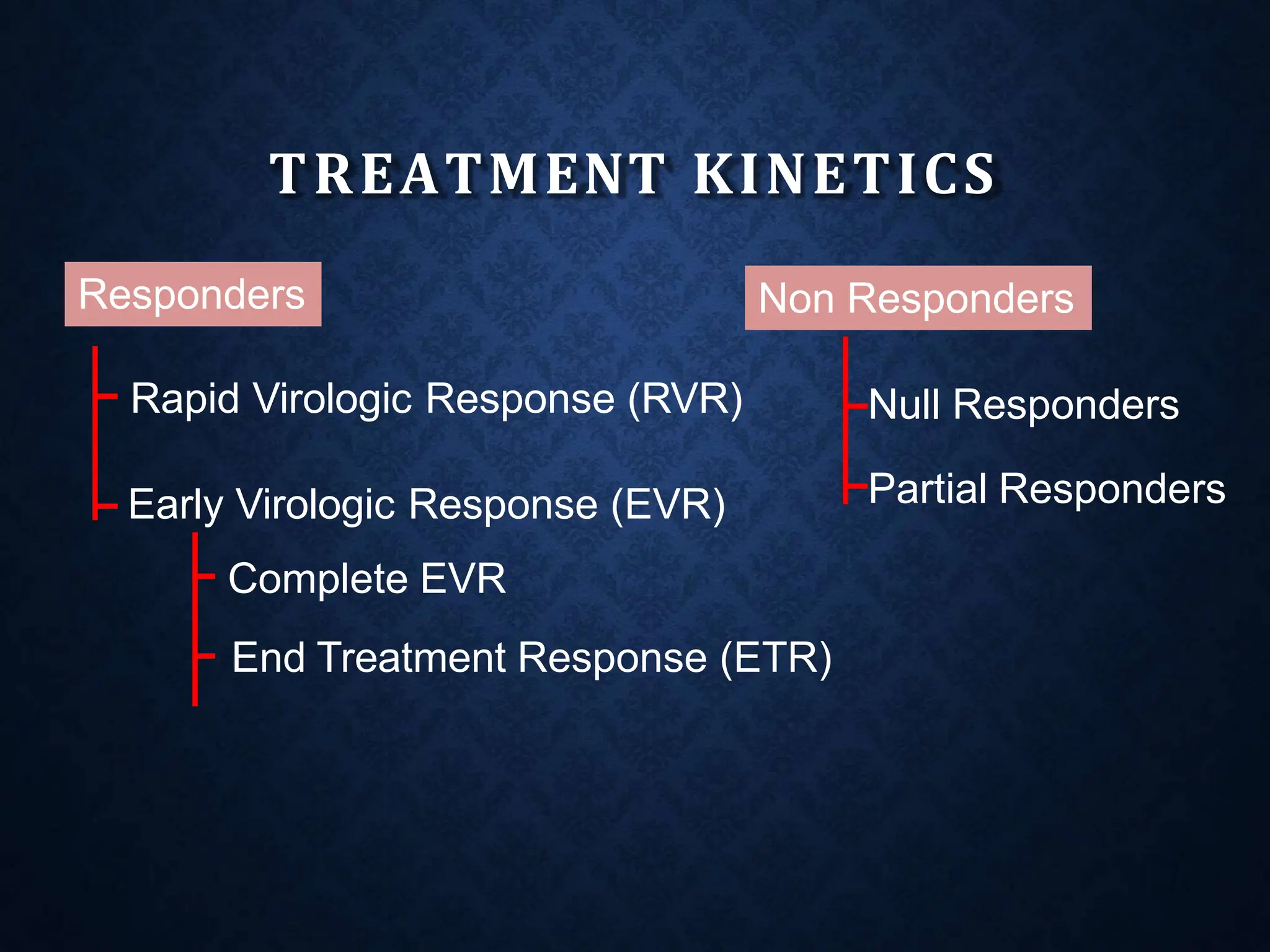 TREATMENT KINETICS

Responders

Rapid Virologic Response (RVR)

Early Virologic Response (EVR)

Complete EVR

End Treatment Response (ETR)

Non Responders

Null Responders

Partial Responders